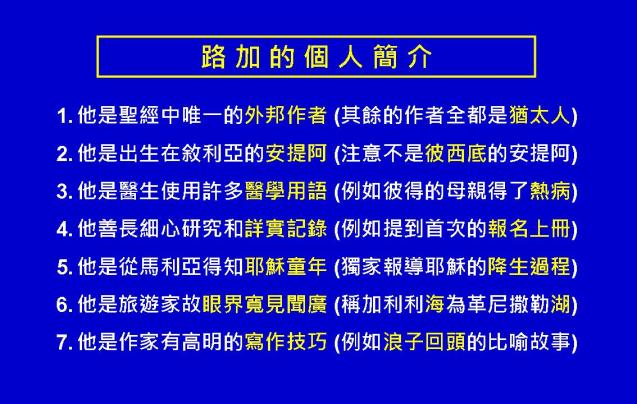 路加的個人簡介

1. 他是聖經中唯一的外邦作者 (其餘的作者全都是猶太人)

2. 他是出生在敘利亞的安提阿 (注意不是彼西底的安提阿)

3. 他是醫生使用許多醫學用語 (例如彼得的母親得了熱病)

4. 他善長細心研究和詳實記錄 (例如提到首次的報名上冊)

5. 他是從馬利亞得知耶穌童年 (獨家報導耶穌的降生過程)

6. 他是旅遊家故眼界寬見聞廣 (稱加利利海為革尼撒勒湖)

7. 他是作家有高明的寫作技巧 (例如浪子回頭的比喻故事)